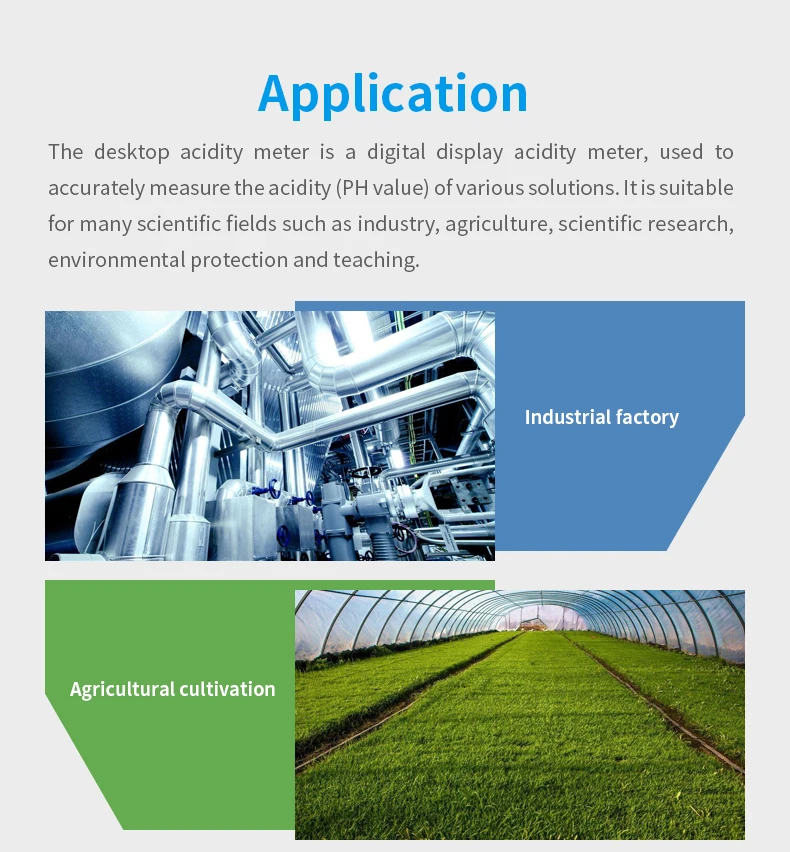 Application

The desktop acidity meter is a digital display acidity meter, used to accurately measure the acidity (PH value) of various solutions. It is suitable for many scientific fields such as industry, agriculture, scientific research, environmental protection and teaching.

Industrial factory

Agricultural cultivation